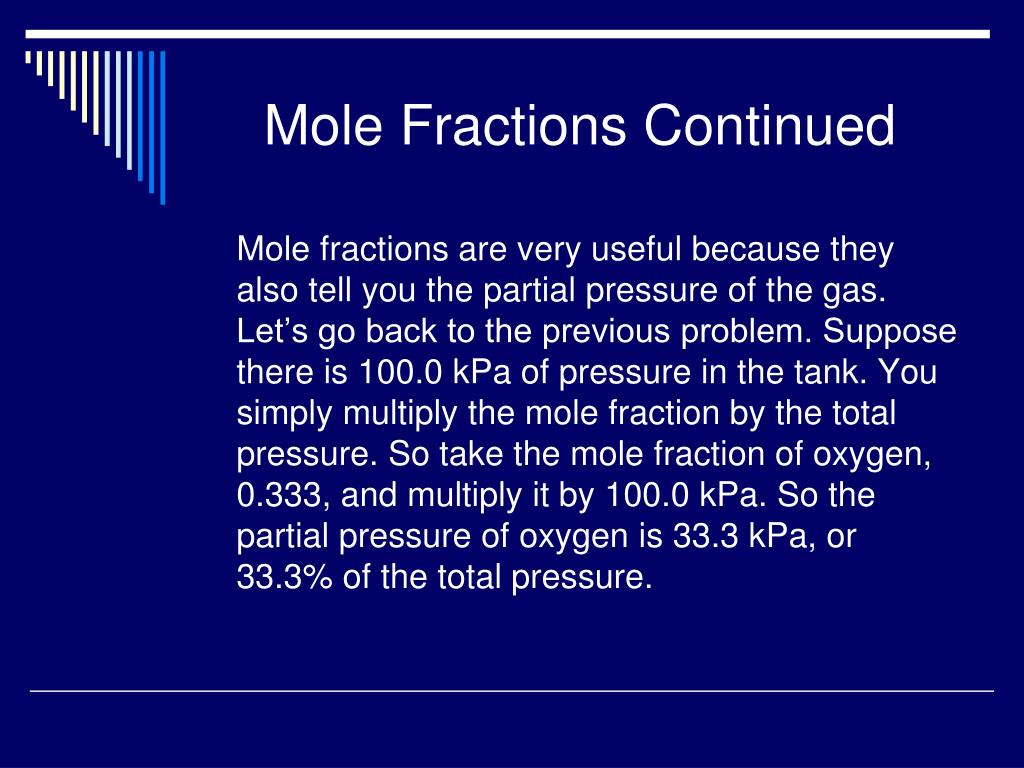 Mole Fractions Continued

Mole fractions are very useful because they also tell you the partial pressure of the gas. Let’s go back to the previous problem. Suppose there is 100.0 kPa of pressure in the tank. You simply multiply the mole fraction by the total pressure. So take the mole fraction of oxygen, 0.333, and multiply it by 100.0 kPa. So the partial pressure of oxygen is 33.3 kPa, or 33.3% of the total pressure.